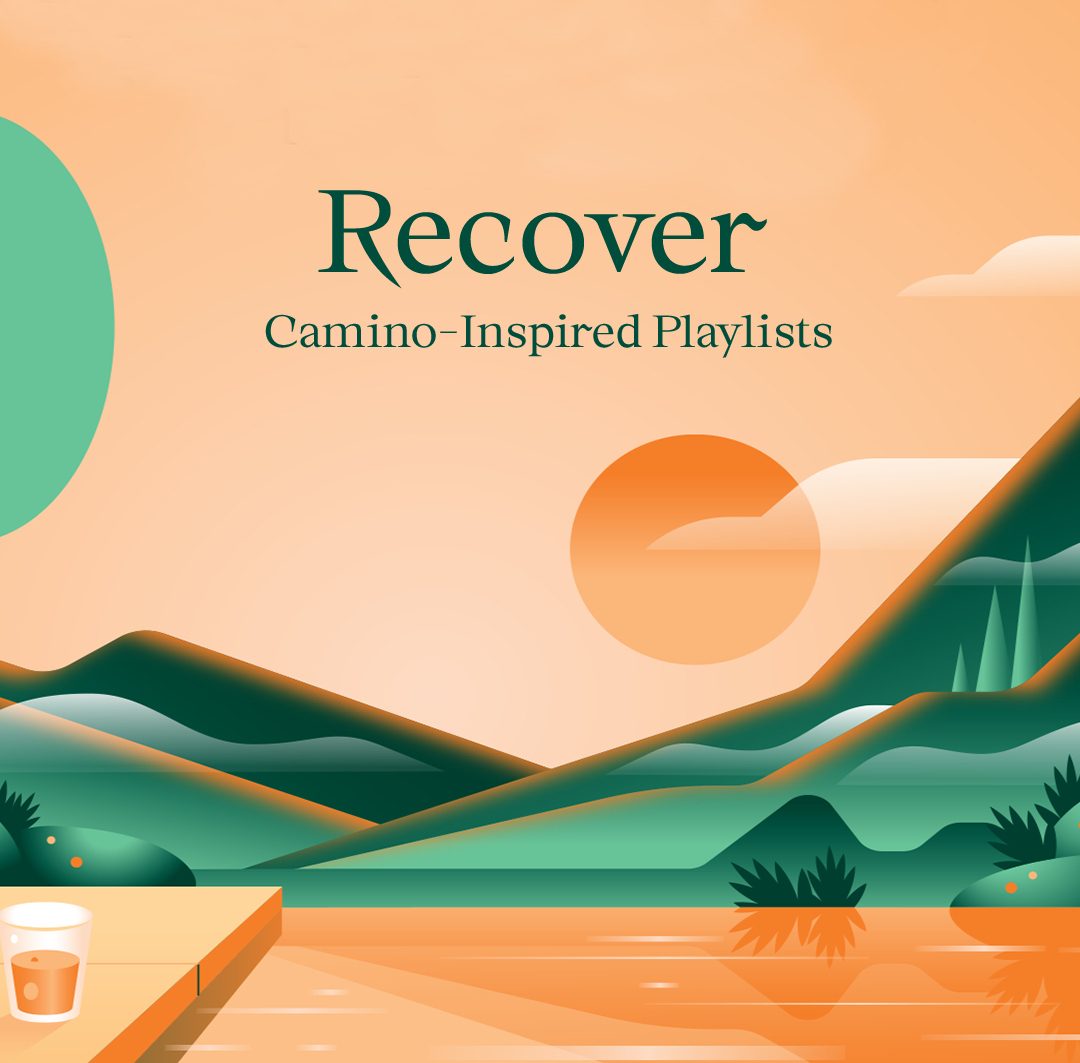 Recover
Camino-Inspired Playlists